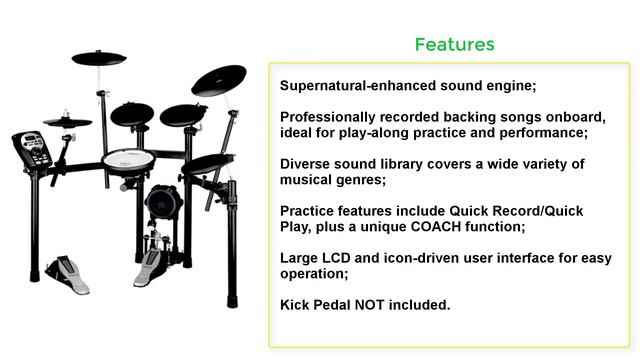 Features

Supernatural-enhanced sound engine;

Professionally recorded backing songs onboard, ideal for play-along practice and performance;

Diverse sound library covers a wide variety of musical genres;

Practice features include Quick Record/Quick Play, plus a unique COACH function;

Large LCD and icon-driven user interface for easy operation;

Kick Pedal NOT included.